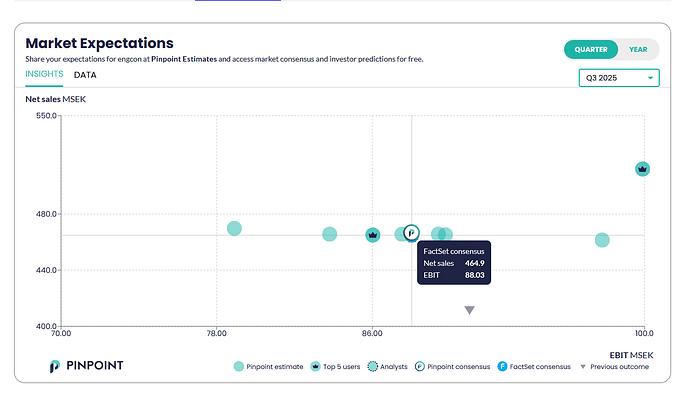 Market Expectations
Share your expectations for engcon at Pinpoint Estimates and access market consensus and investor predictions for free.

QUARTER YEAR

INSIGHTS DATA

Q3 2025

Net sales MSEK

550.0
480.0
440.0
400.0

70.00 78.00 86.00 100.0

FactSet consensus
Net sales 464.9
EBIT 88.03

EBIT MSEK

PINPOINT

Pinpoint estimate Top 5 users Analysts Pinpoint consensus FactSet consensus Previous outcome